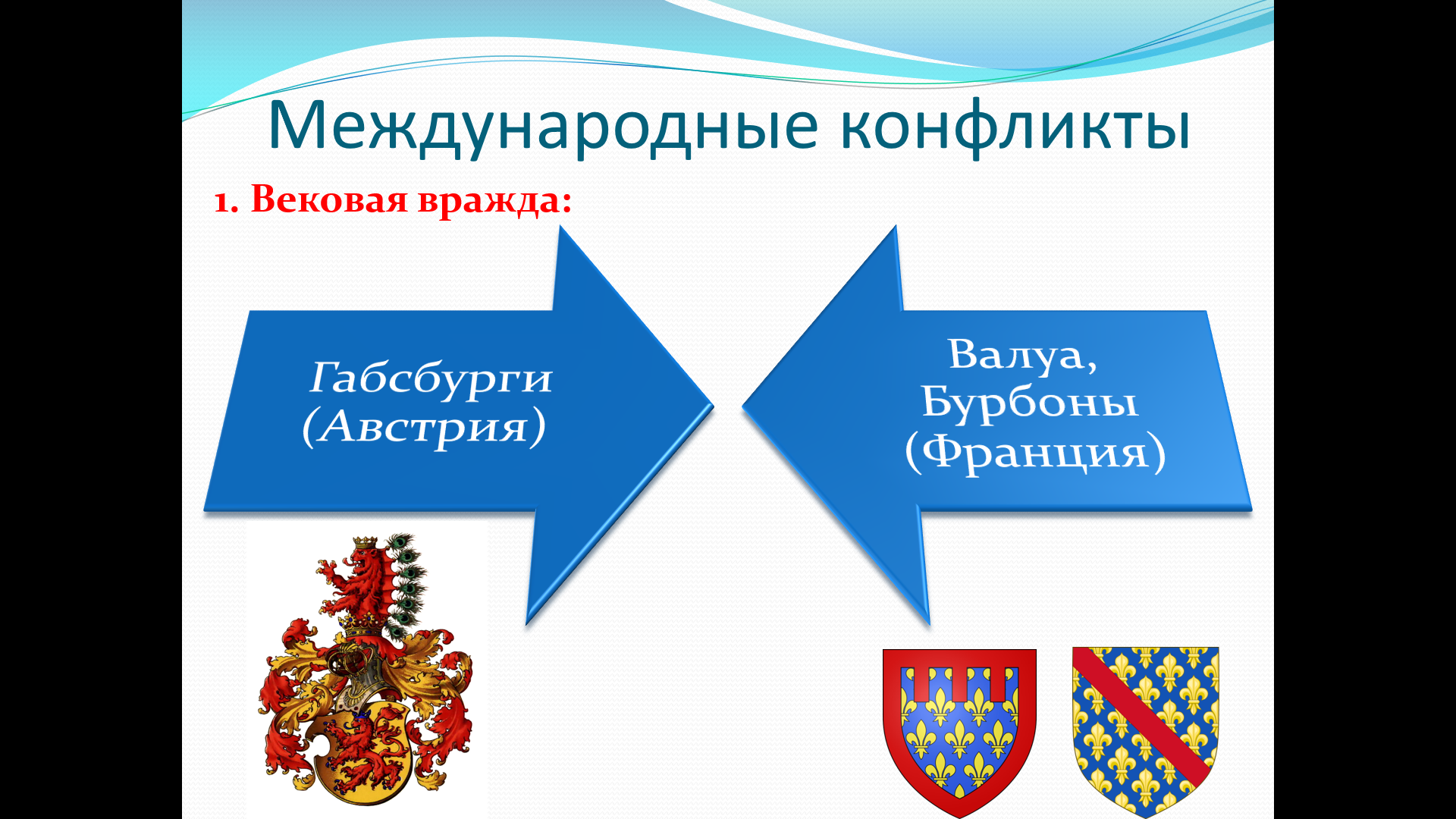 Международные конфликты

1. Вековая вражда:

Габсбурги (Австрия)

Валуа, Бурбоны (Франция)